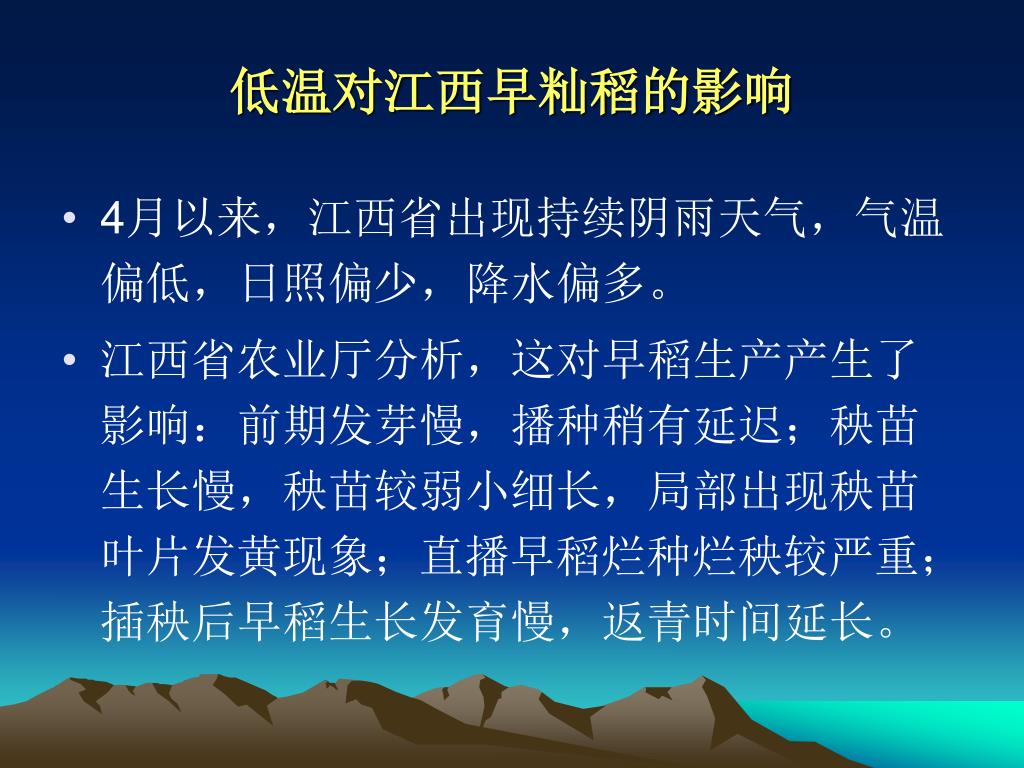 低温对江西早籼稻的影响

• 4月以来，江西省出现持续阴雨天气，气温偏低，日照偏少，降水偏多。

• 江西省农业厅分析，这对早稻生产产生了影响：前期发芽慢，播种稍有延迟；秧苗生长慢，秧苗较弱小细长，局部出现秧苗叶片发黄现象；直播早稻烂种烂秧较严重；插秧后早稻生长发育慢，返青时间延长。